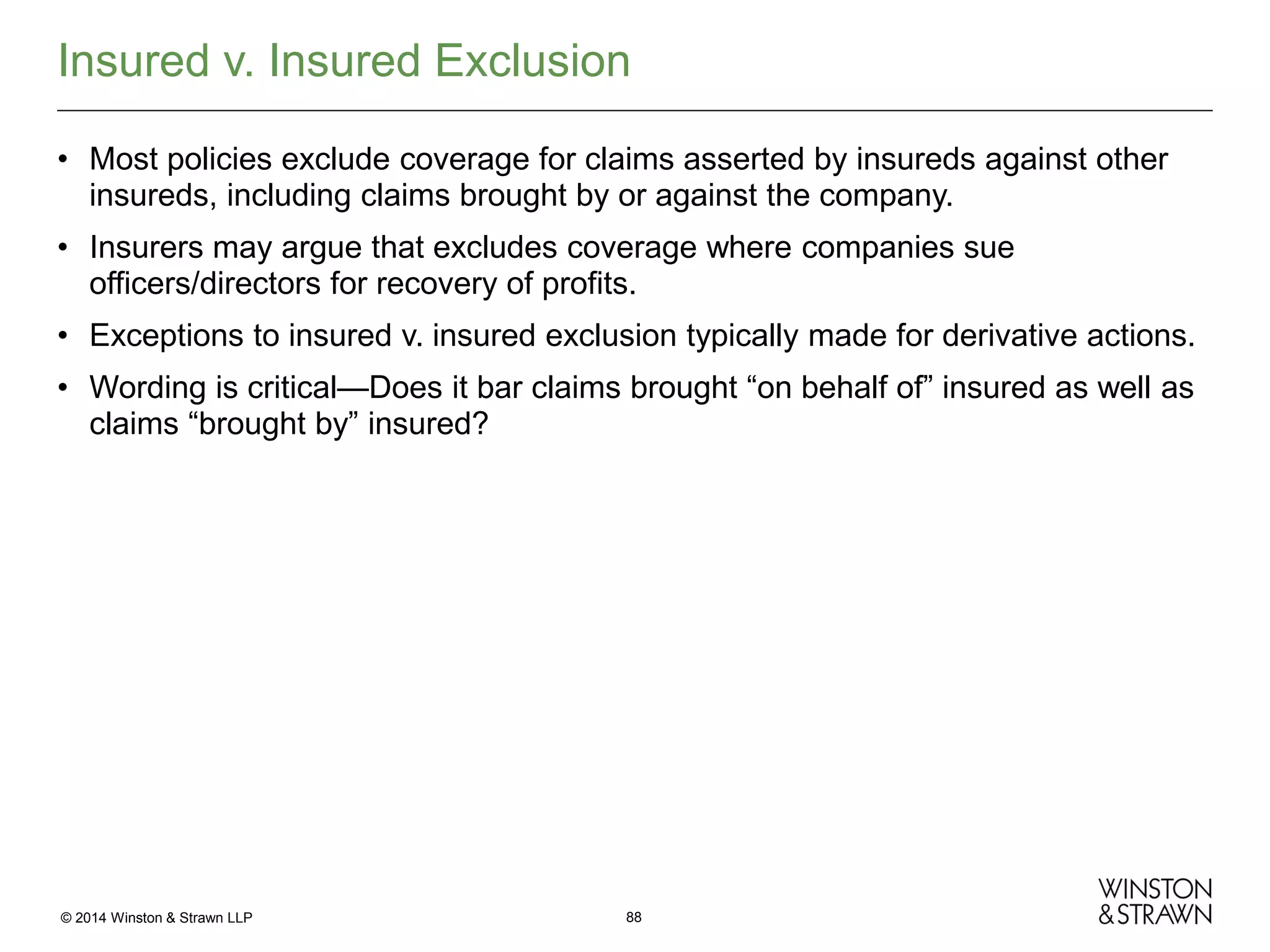 Insured v. Insured Exclusion

• Most policies exclude coverage for claims asserted by insureds against other insureds, including claims brought by or against the company.

• Insurers may argue that excludes coverage where companies sue officers/directors for recovery of profits.

• Exceptions to insured v. insured exclusion typically made for derivative actions.

• Wording is critical—Does it bar claims brought “on behalf of” insured as well as claims “brought by” insured?

© 2014 Winston & Strawn LLP

88

WINSTON
& STRAWN